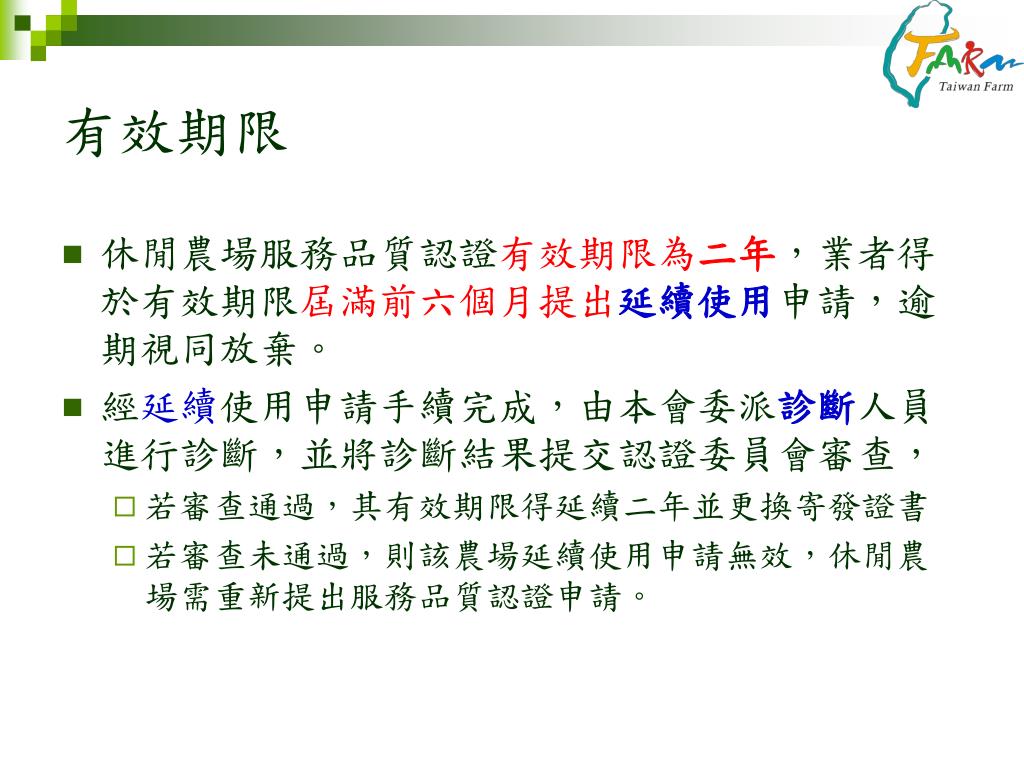 FARM
Taiwan Farm

有效期限

休閒農場服務品質認證有效期限為二年，業者得於有效期限屆滿前六個月提出延續使用申請，逾期視同放棄。

經延續使用申請手續完成，由本會委派診斷人員進行診斷，並將診斷結果提交認證委員會審查，

若審查通過，其有效期限得延續二年並更換寄發證書

若審查未通過，則該農場延續使用申請無效，休閒農場需重新提出服務品質認證申請。